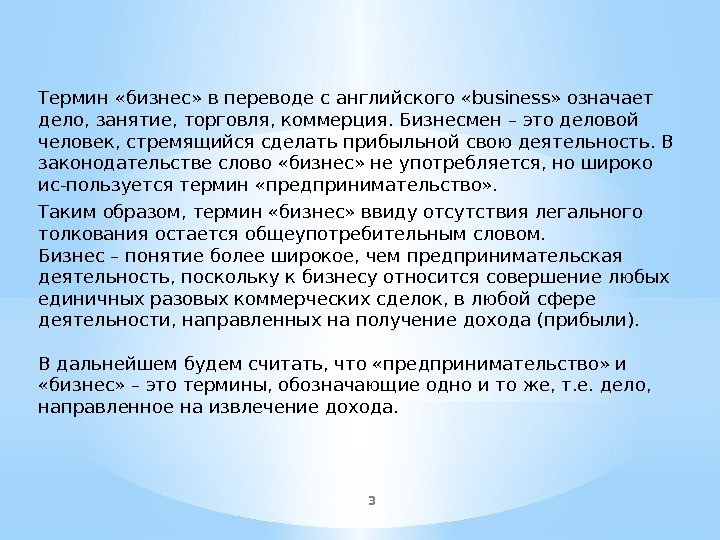 Термин «бизнес» в переводе с английского «business» означает дело, занятие, торговля, коммерция. Бизнесмен – это деловой человек, стремящийся сделать прибыльной свою деятельность. В законодательстве слово «бизнес» не употребляется, но широко ис-пользуется термин «предпринимательство».

Таким образом, термин «бизнес» ввиду отсутствия легального толкования остается общеупотребительным словом.
Бизнес – понятие более широкое, чем предпринимательская деятельность, поскольку к бизнесу относится совершение любых единичных разовых коммерческих сделок, в любой сфере деятельности, направленных на получение дохода (прибыли).

В дальнейшем будем считать, что «предпринимательство» и «бизнес» – это термины, обозначающие одно и то же, т.е. дело, направленное на извлечение дохода.

3